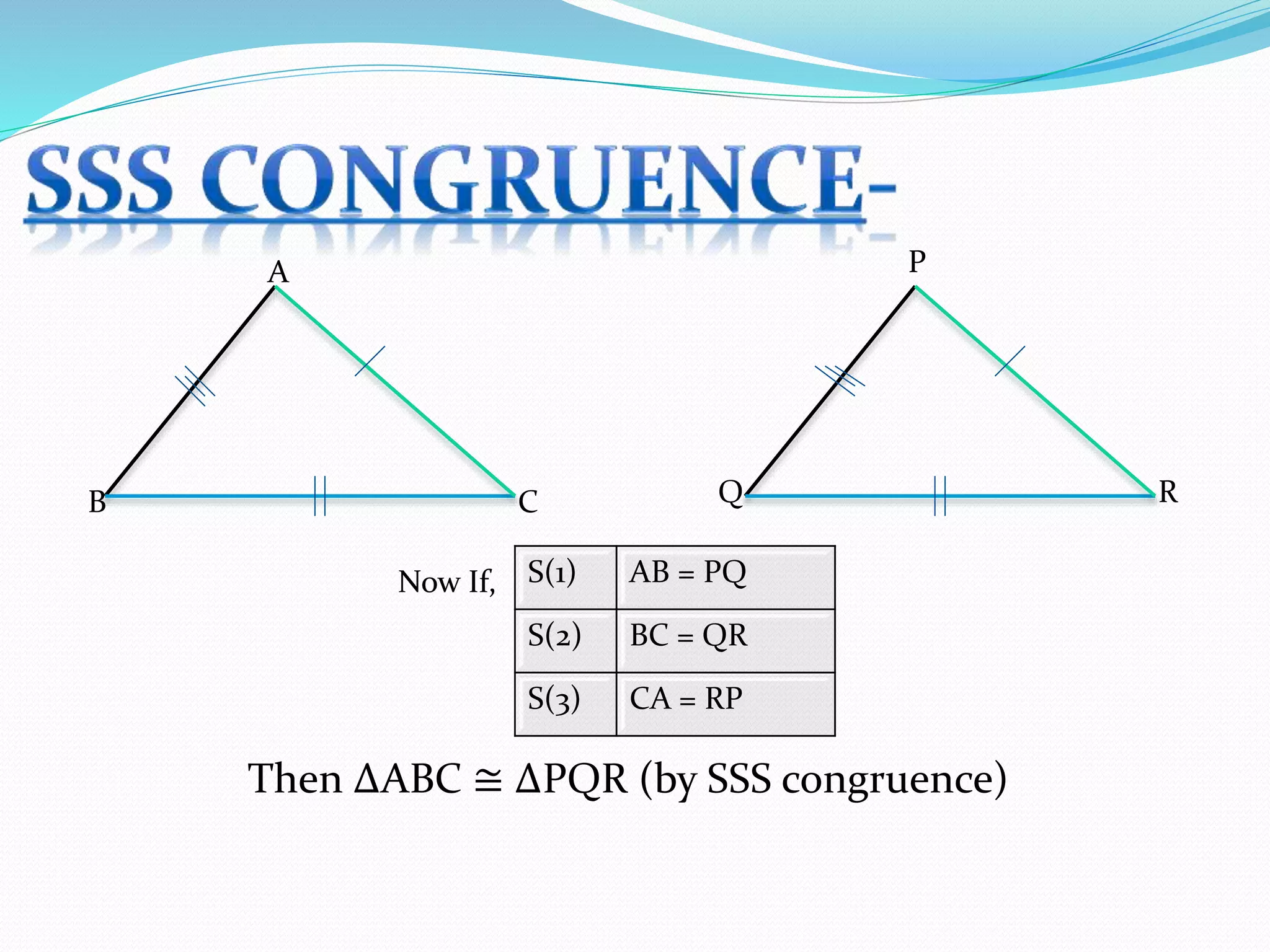 SSS CONGRUENCE-

A

B

C

P

Q

R

Now If,

| S(1) | AB = PQ |
|---|---|
| S(2) | BC = QR |
| S(3) | CA = RP |

Then $\Delta ABC \cong \Delta PQR$ (by SSS congruence)